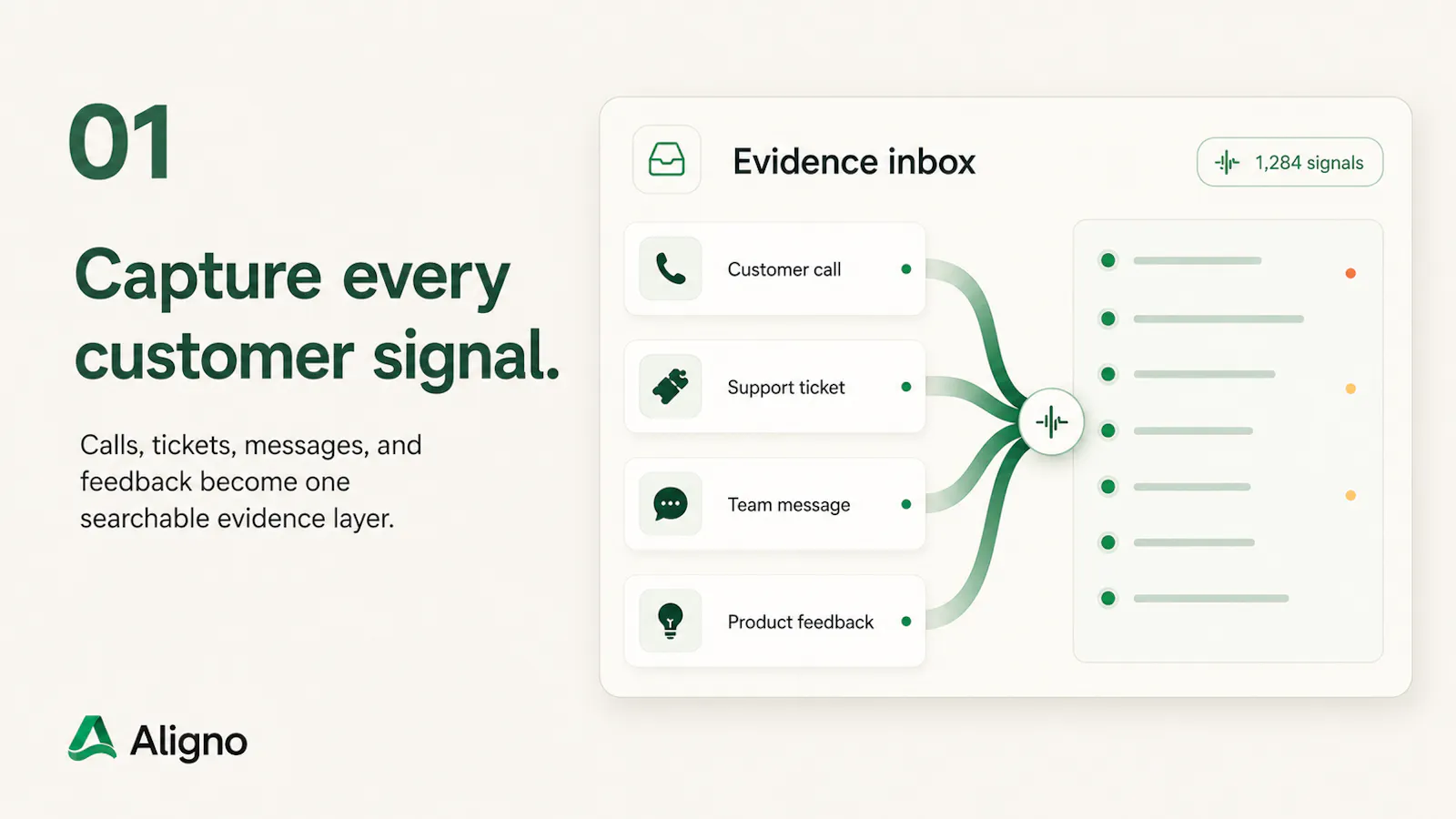 01

Capture every customer signal.

Calls, tickets, messages, and feedback become one searchable evidence layer.

Aligno

Evidence inbox

1,284 signals

Customer call

Support ticket

Team message

Product feedback